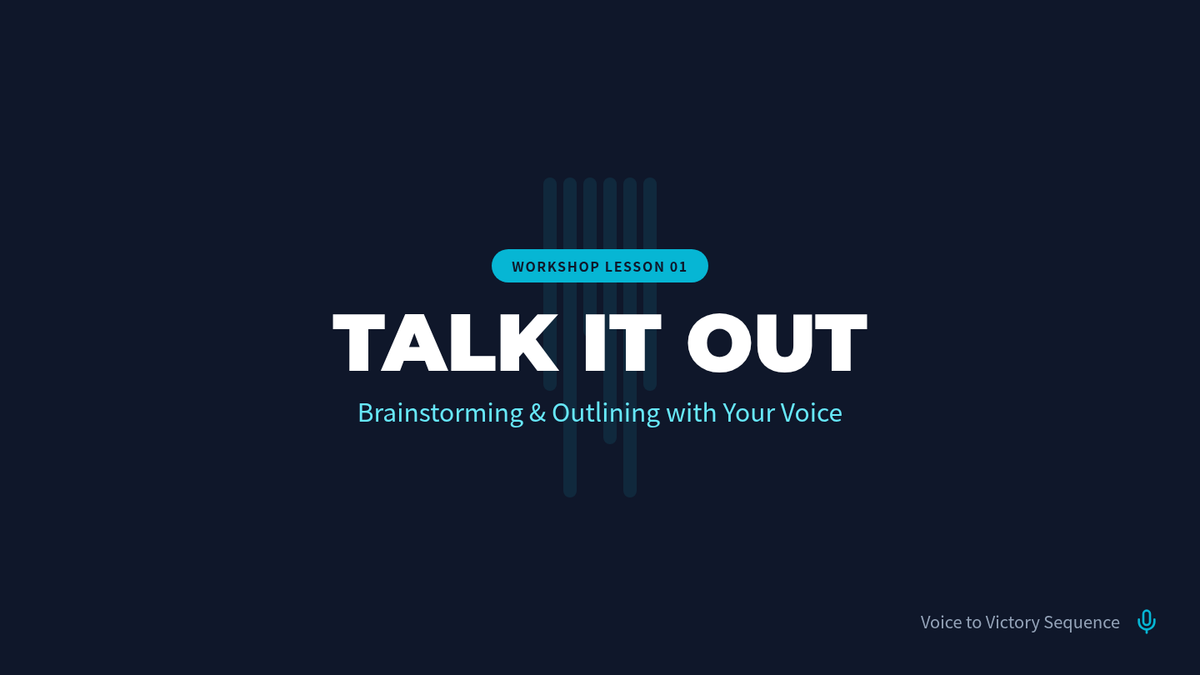 WORKSHOP LESSON 01

TALK IT OUT

Brainstorming & Outlining with Your Voice

Voice to Victory Sequence